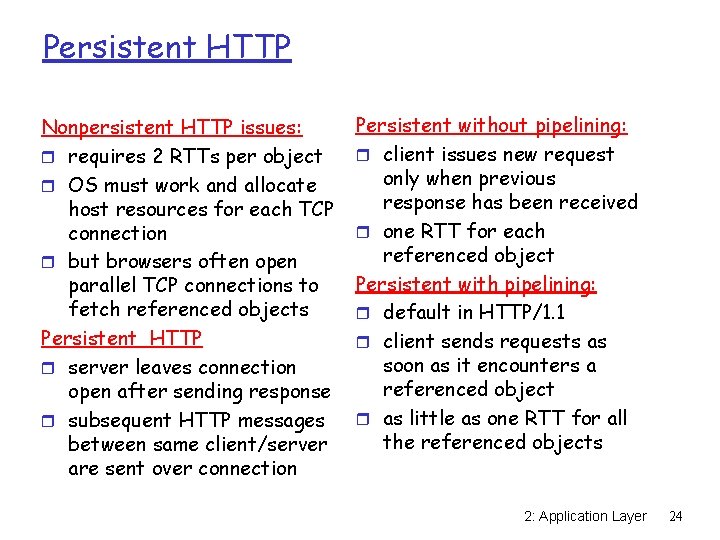 Persistent HTTP

Nonpersistent HTTP issues:
- requires 2 RTTs per object
- OS must work and allocate host resources for each TCP connection
- but browsers often open parallel TCP connections to fetch referenced objects

Persistent HTTP
- server leaves connection open after sending response
- subsequent HTTP messages between same client/server are sent over connection

Persistent without pipelining:
- client issues new request only when previous response has been received
- one RTT for each referenced object

Persistent with pipelining:
- default in HTTP/1.1
- client sends requests as soon as it encounters a referenced object
- as little as one RTT for all the referenced objects

2: Application Layer 24